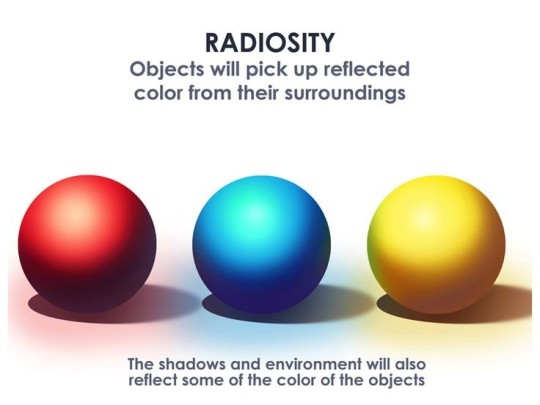 RADIOSITY
Objects will pick up reflected color from their surroundings

The shadows and environment will also reflect some of the color of the objects